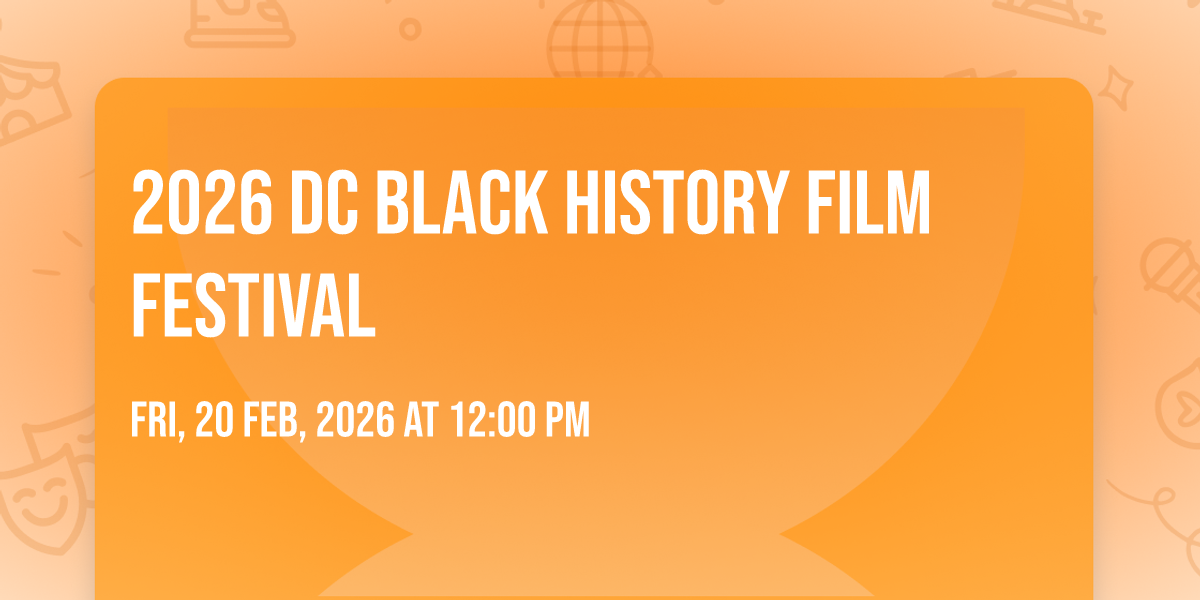 2026 DC BLACK HISTORY FILM FESTIVAL

FRI, 20 FEB, 2026 AT 12:00 PM